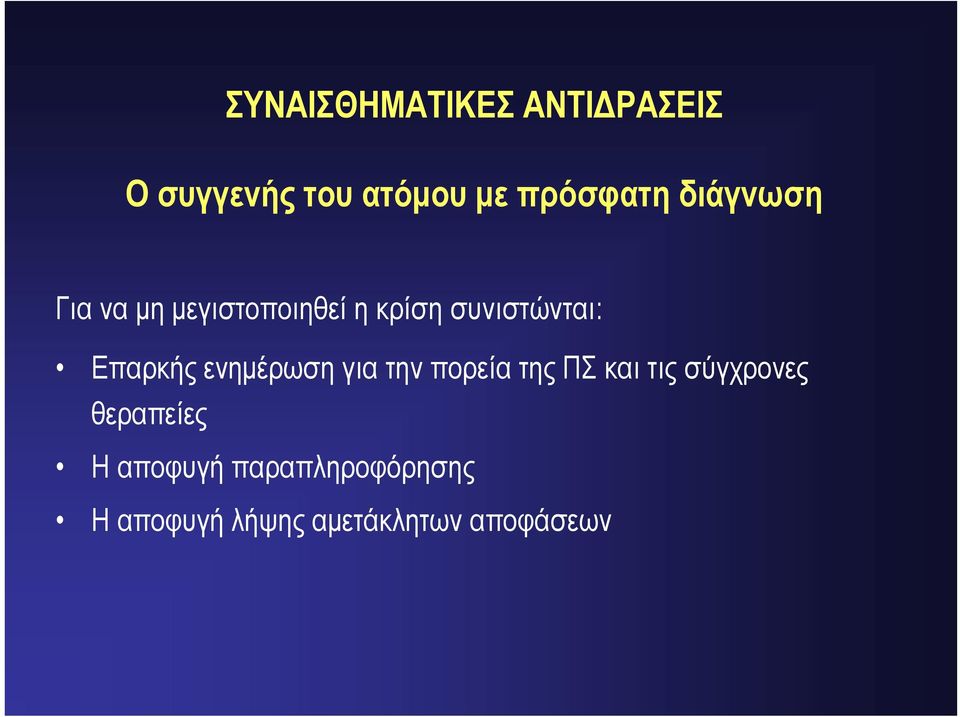 ΣΥΝΑΙΣΘΗΜΑΤΙΚΕΣ ΑΝΤΙΔΡΑΣΕΙΣ

Ο συγγενής του ατόμου με πρόσφατη διάγνωση

Για να μη μεγιστοποιηθεί η κρίση συνιστώνται:

• Επαρκής ενημέρωση για την πορεία της ΠΣ και τις σύγχρονες θεραπείες

• Η αποφυγή παραπληροφόρησης

• Η αποφυγή λήψης αμετάκλητων αποφάσεων